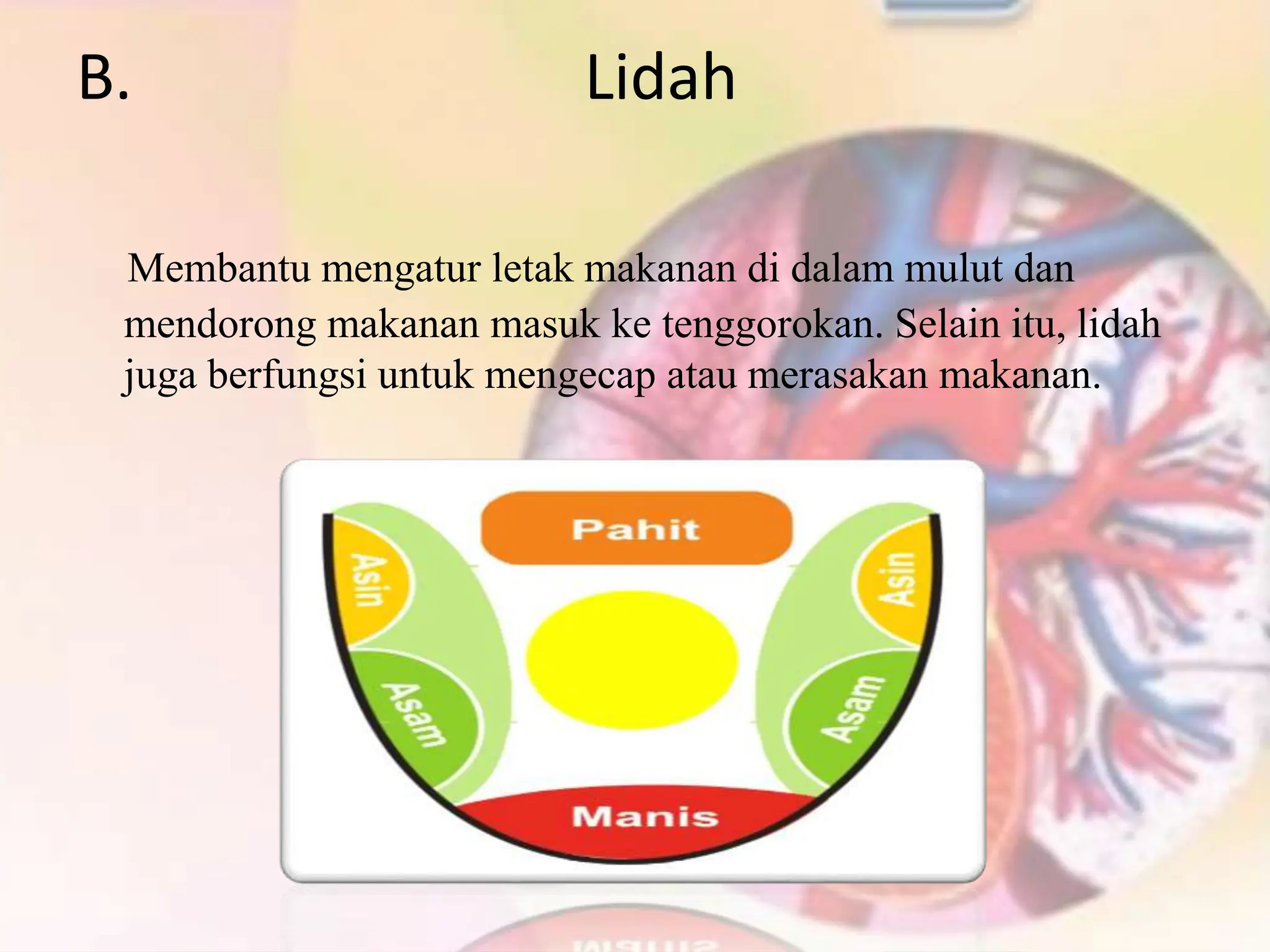 B. Lidah

Membantu mengatur letak makanan di dalam mulut dan mendorong makanan masuk ke tenggorokan. Selain itu, lidah juga berfungsi untuk mengecap atau merasakan makanan.

Pahit

Asin

Asin

Asam

Asam

Manis